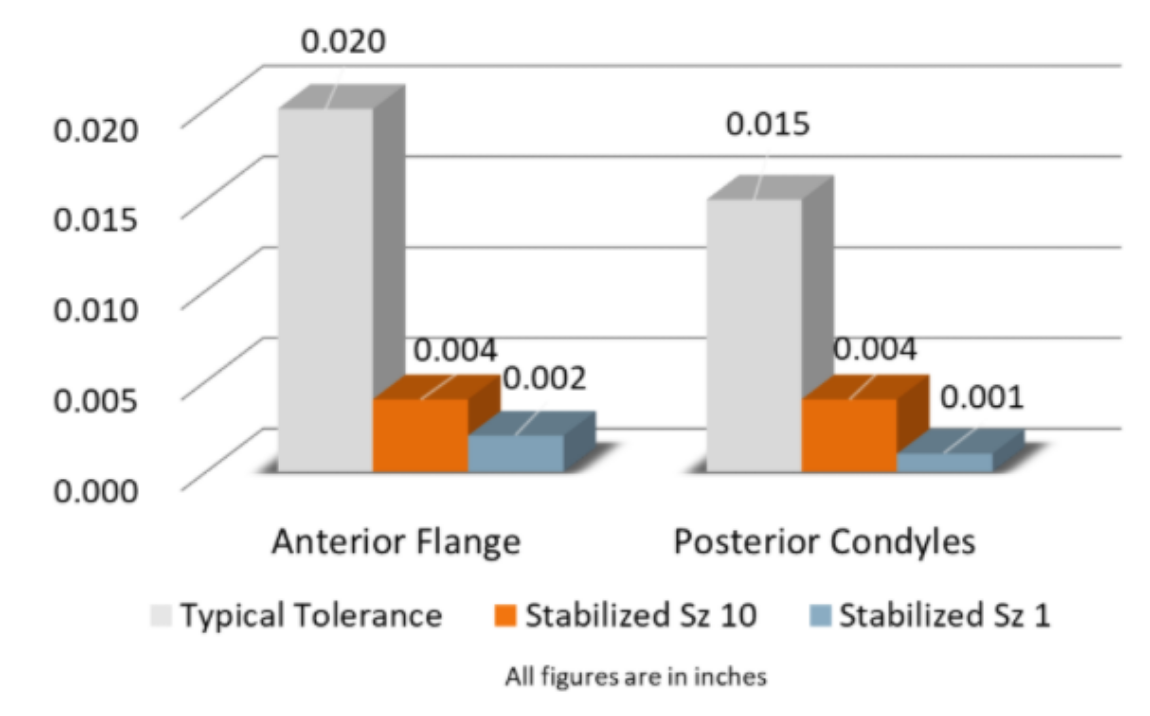 0.020
0.015
0.010
0.005
0.000

0.020
0.004
0.002
0.015
0.004
0.001

Anterior Flange
Posterior Condyles

Typical Tolerance
Stabilized Sz 10
Stabilized Sz 1

All figures are in inches